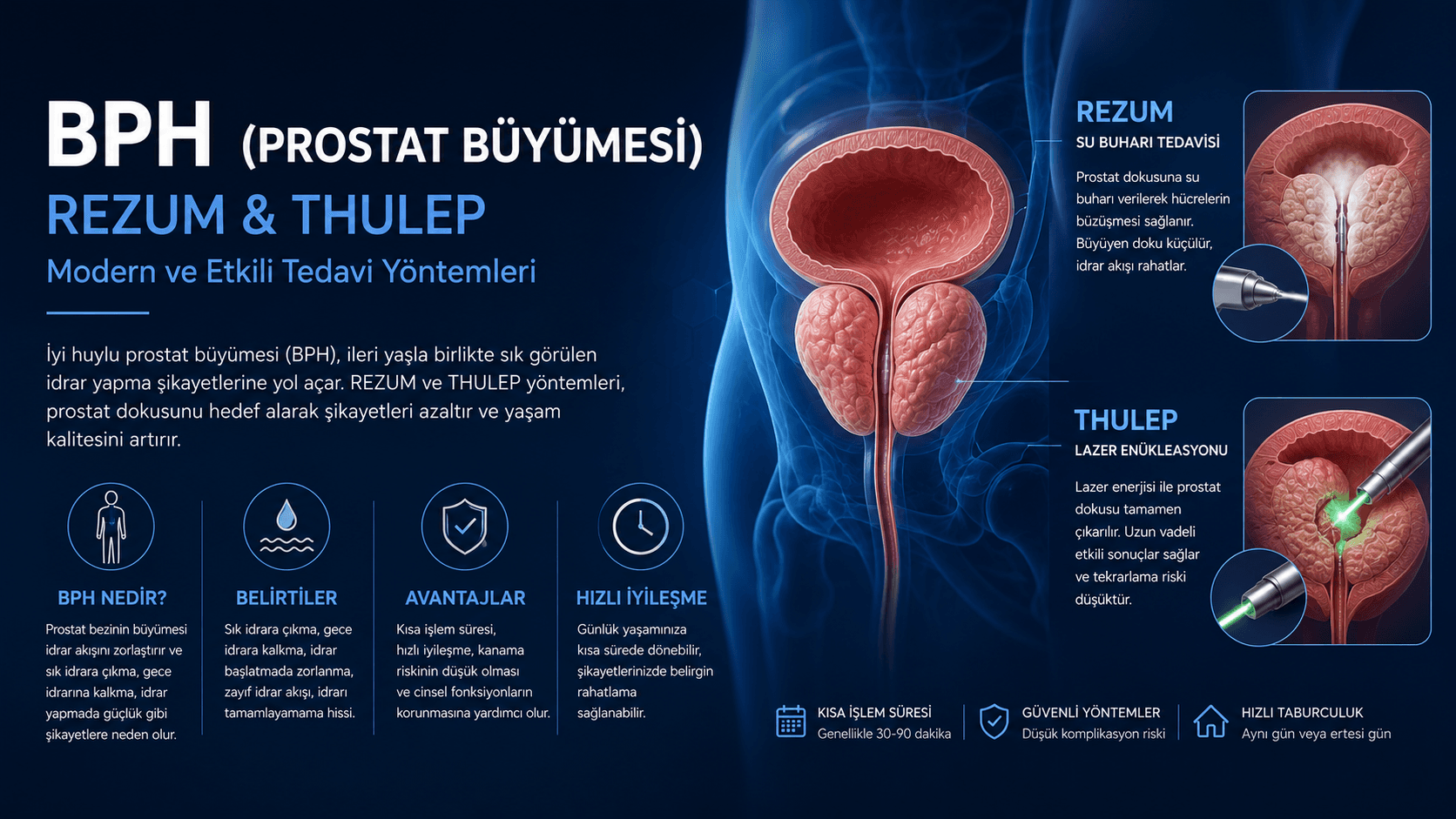 BPH (PROSTAT BÜYÜMESİ)

REZUM & THULEP

Modern ve Etkili Tedavi Yöntemleri

İyi huylu prostat büyümesi (BPH), ileri yaşla birlikte sık görülen idrar yapma şikayetlerine yol açar. REZUM ve THULEP yöntemleri, prostat dokusunu hedef alarak şikayetleri azaltır ve yaşam kalitesini artırır.

BPH NEDİR?

Prostat bezinin büyümesi idrar akışını zorlaştırır ve sık idrara çıkma, gece idrarına kalkma, idrar yapmada güçlük gibi şikayetlere neden olur.

BELİRTİLER

Sık idrara çıkma, gece idrara kalkma, idrar başlatmada zorlanma, zayıf idrar akışı, idrarı tamamlayamama hissi.

AVANTAJLAR

Kısa işlem süresi, hızlı iyileşme, kanama riskinin düşük olması ve cinsel fonksiyonların korunmasına yardımcı olur.

HIZLI İYİLEŞME

Günlük yaşamınıza kısa sürede dönebilir, şikayetlerinizde belirgin rahatlama sağlanabilir.

REZUM

SU BUHARI TEDAVİSİ

Prostat dokusuna su buharı verilerek hücrelerin büzüşmesi sağlanır. Büyüyen doku küçülür, idrar akışı rahatlar.

THULEP

LAZER ENÜKLEASYONU

Lazer enerjisi ile prostat dokusu tamamen çıkarılır. Uzun vadeli etkili sonuçlar sağlar ve tekrarlama riski düşüktür.

KISA İŞLEM SÜRESİ
Genellikle 30-90 dakika

GÜVENLİ YÖNTEMLER
Düşük komplikasyon riski

HIZLI TABURCULUK
Aynı gün veya ertesi gün